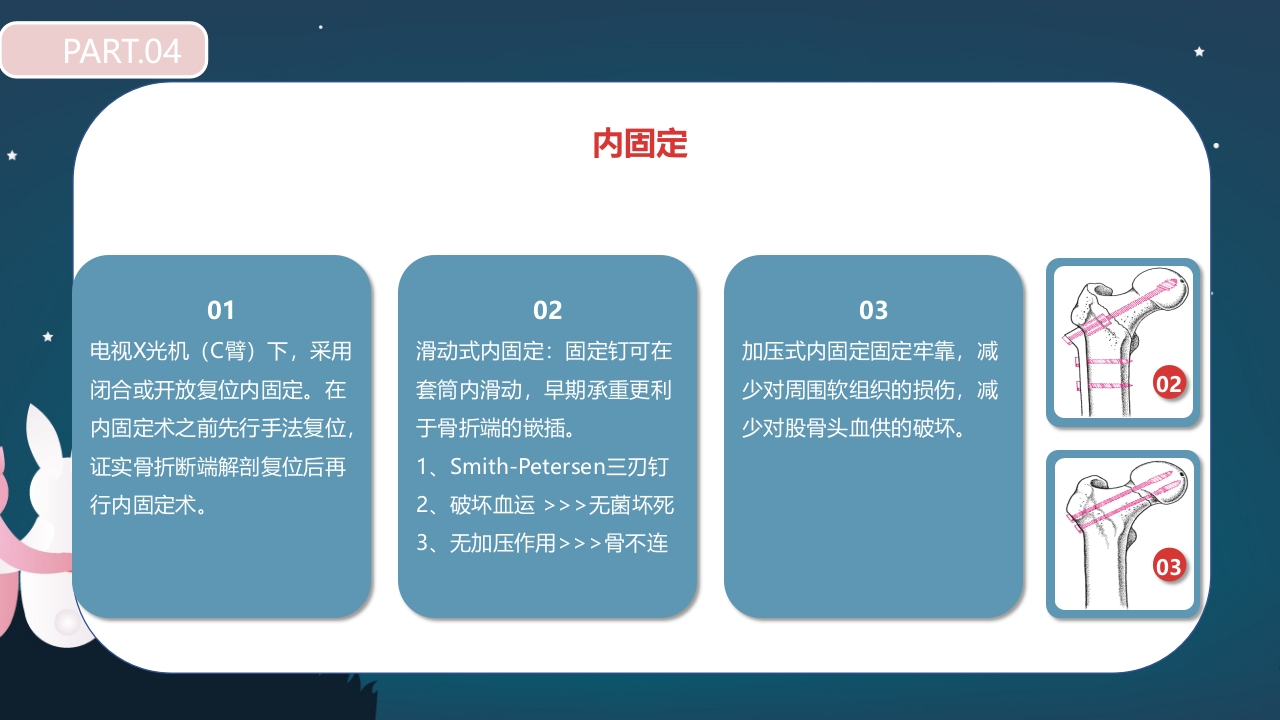 PART.04

内固定

01
电视X光机（C臂）下，采用闭合或开放复位内固定。在内固定术之前先行手法复位，证实骨折断端解剖复位后再行内固定术。

02
滑动式内固定：固定钉可在套筒内滑动，早期承重更利于骨折端的嵌插。
1、Smith-Petersen三刃钉
2、破坏血运 >>>无菌坏死
3、无加压作用>>>骨不连

03
加压式内固定固定牢靠，减少对周围软组织的损伤，减少对股骨头血供的破坏。

02

03